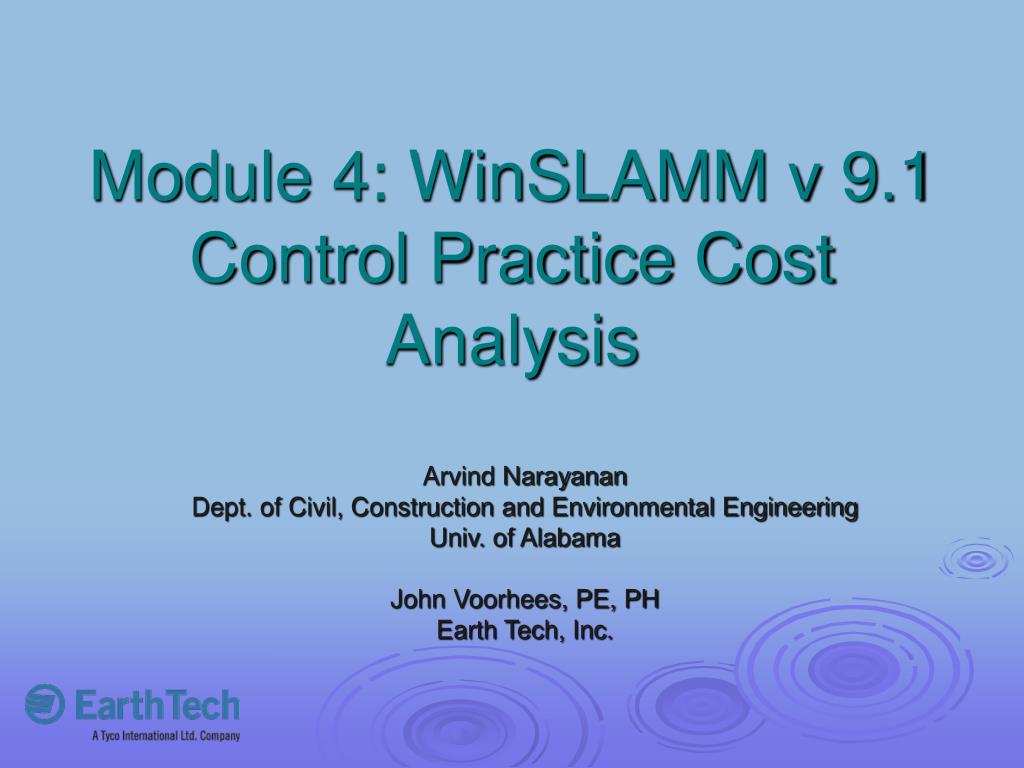 Module 4: WinSLAMM v 9.1 Control Practice Cost Analysis

Arvind Narayanan
Dept. of Civil, Construction and Environmental Engineering
Univ. of Alabama

John Voorhees, PE, PH
Earth Tech, Inc.

EarthTech
A Tyco International Ltd. Company